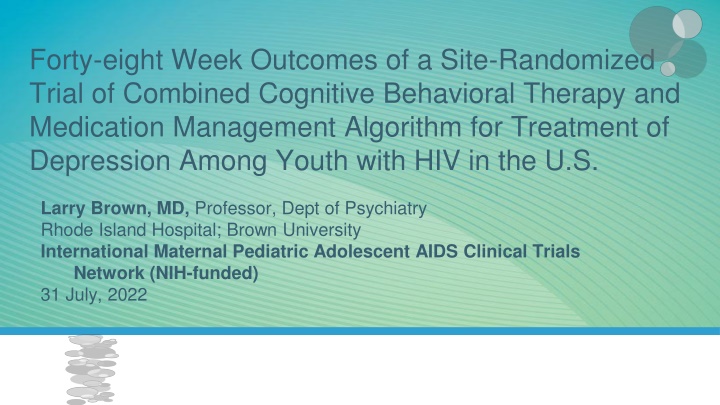 Forty-eight Week Outcomes of a Site-Randomized Trial of Combined Cognitive Behavioral Therapy and Medication Management Algorithm for Treatment of Depression Among Youth with HIV in the U.S.

Larry Brown, MD, Professor, Dept of Psychiatry
Rhode Island Hospital; Brown University
International Maternal Pediatric Adolescent AIDS Clinical Trials Network (NIH-funded)
31 July, 2022